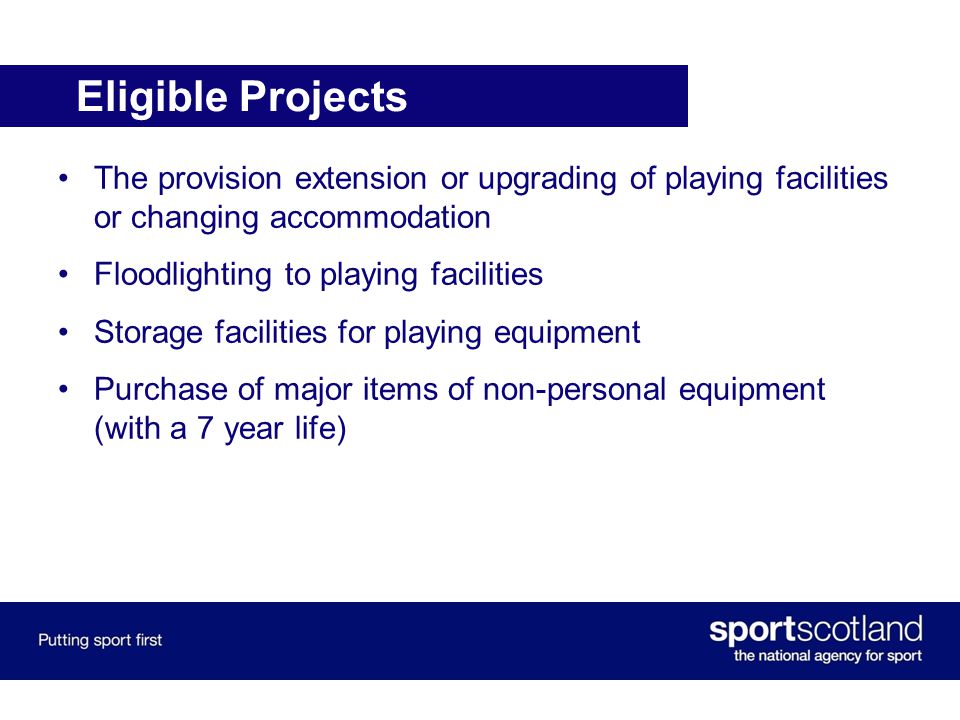 Eligible Projects

• The provision extension or upgrading of playing facilities or changing accommodation

• Floodlighting to playing facilities

• Storage facilities for playing equipment

• Purchase of major items of non-personal equipment (with a 7 year life)

Putting sport first

sportscotland
the national agency for sport